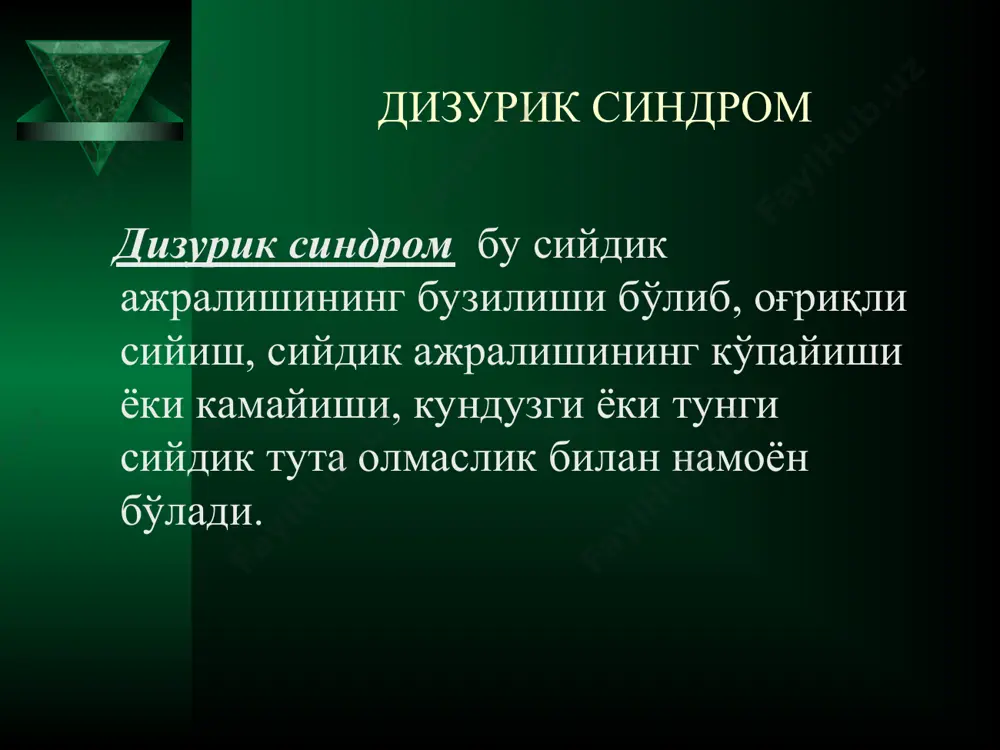 ДИЗУРИК СИНДРОМ

Дизурик синдром бу сийдик ажралишининг бузилиши бўлиб, оғриқли сийиш, сийдик ажралишининг кўпайиши ёки камайиши, кундузги ёки тунги сийдик тута олмаслик билан намоён бўлади.

FaylHub.uz